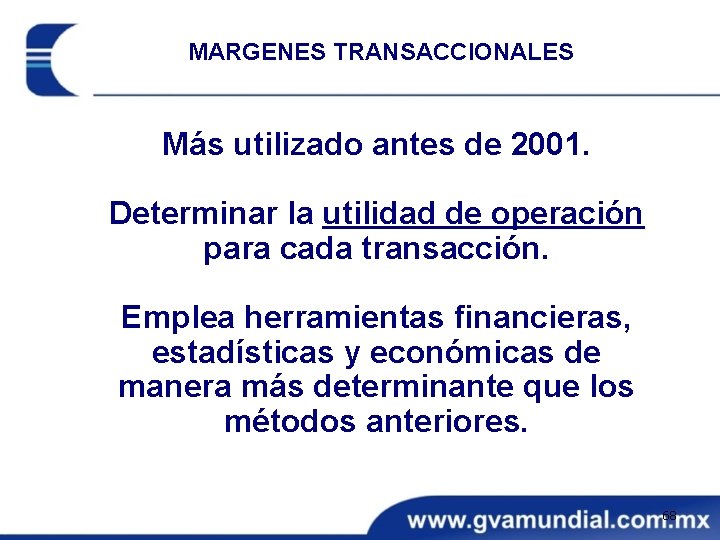 MARGENES TRANSACCIONALES

Más utilizado antes de 2001.

Determinar la utilidad de operación para cada transacción.

Emplea herramientas financieras, estadísticas y económicas de manera más determinante que los métodos anteriores.

68

www.gvamundial.com.mx